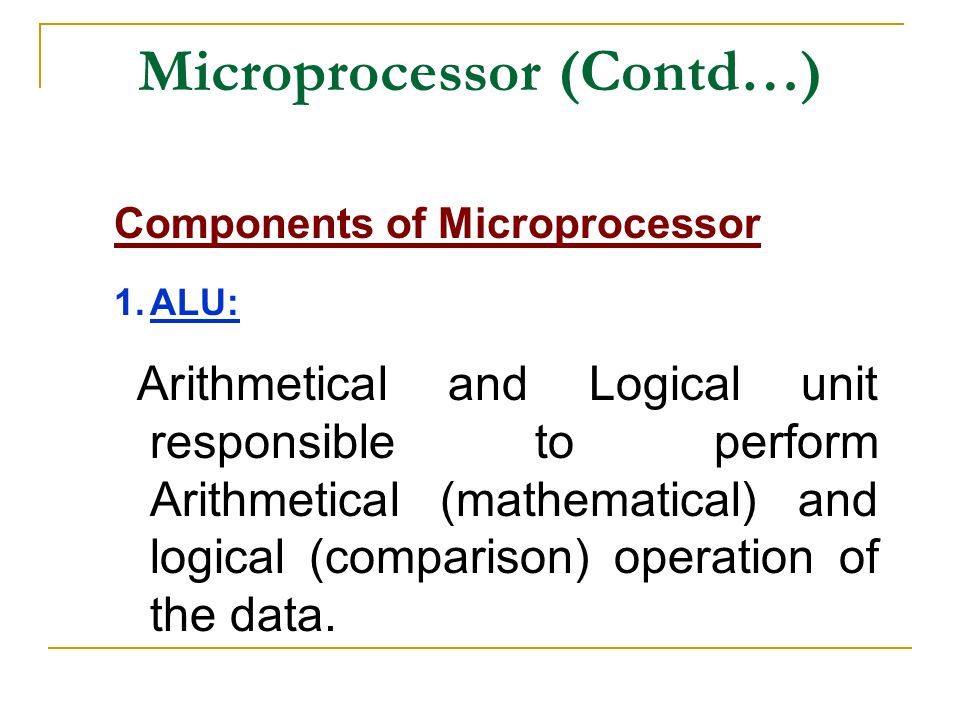 Microprocessor (Contd…)

Components of Microprocessor

1. ALU:

Arithmetical and Logical unit responsible to perform Arithmetical (mathematical) and logical (comparison) operation of the data.